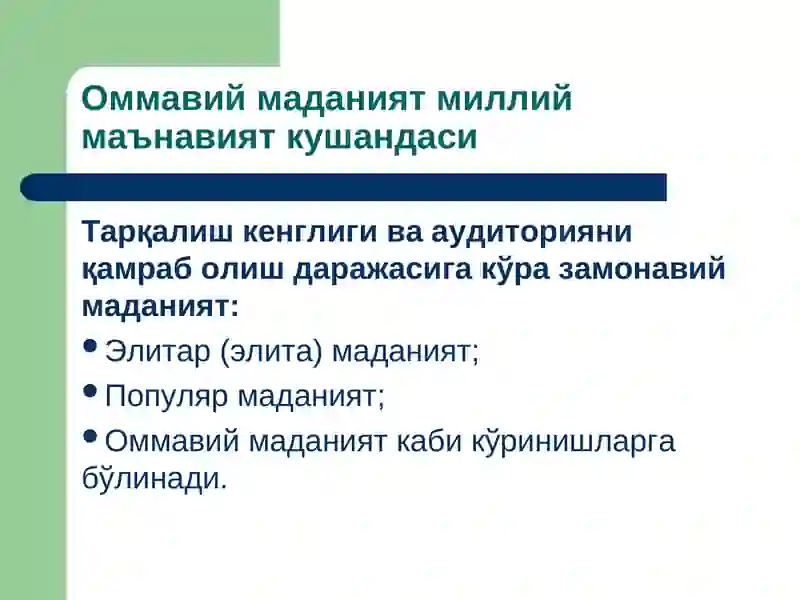 Оммавий маданият миллий маънавият кушандаси

Тарқалиш кенглиги ва аудиторияни қамраб олиш даражасига кўра замонавий маданият:

• Элитар (элита) маданият;

• Популяр маданият;

• Оммавий маданият каби кўринишларга бўлинади.